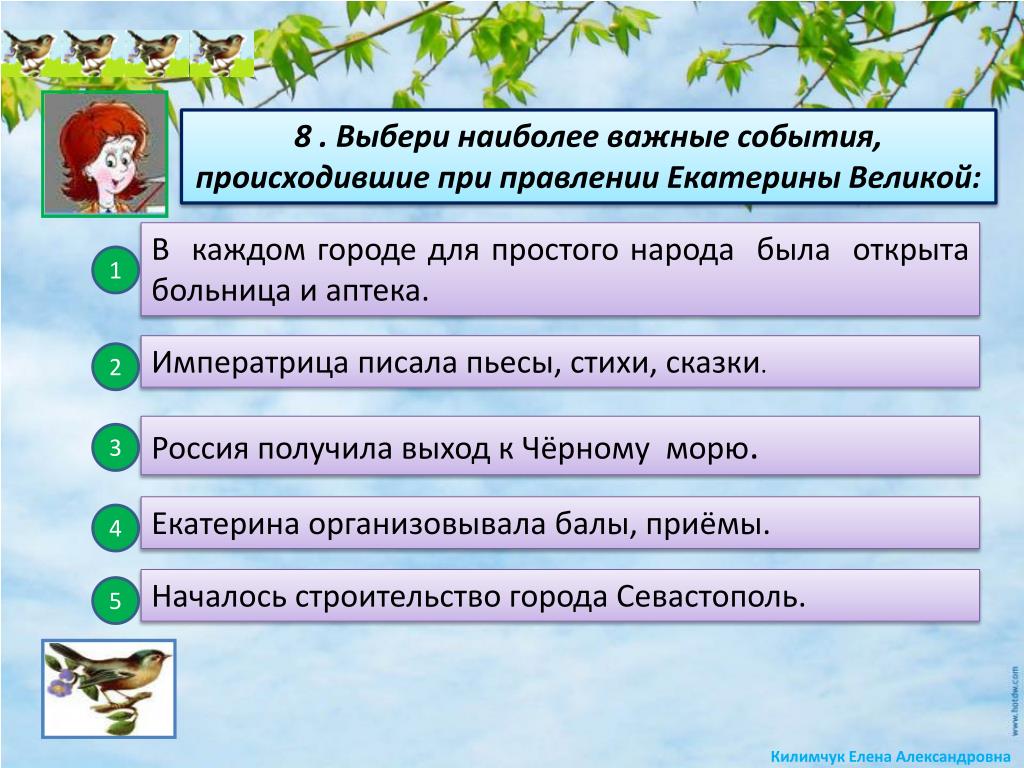 8 . Выбери наиболее важные события, происходившие при правлении Екатерины Великой:

1

В каждом городе для простого народа была открыта больница и аптека.

2

Императрица писала пьесы, стихи, сказки.

3

Россия получила выход к Чёрному морю.

4

Екатерина организовывала балы, приёмы.

5

Началось строительство города Севастополь.

www.hotdw.com

Килимчук Елена Александровна